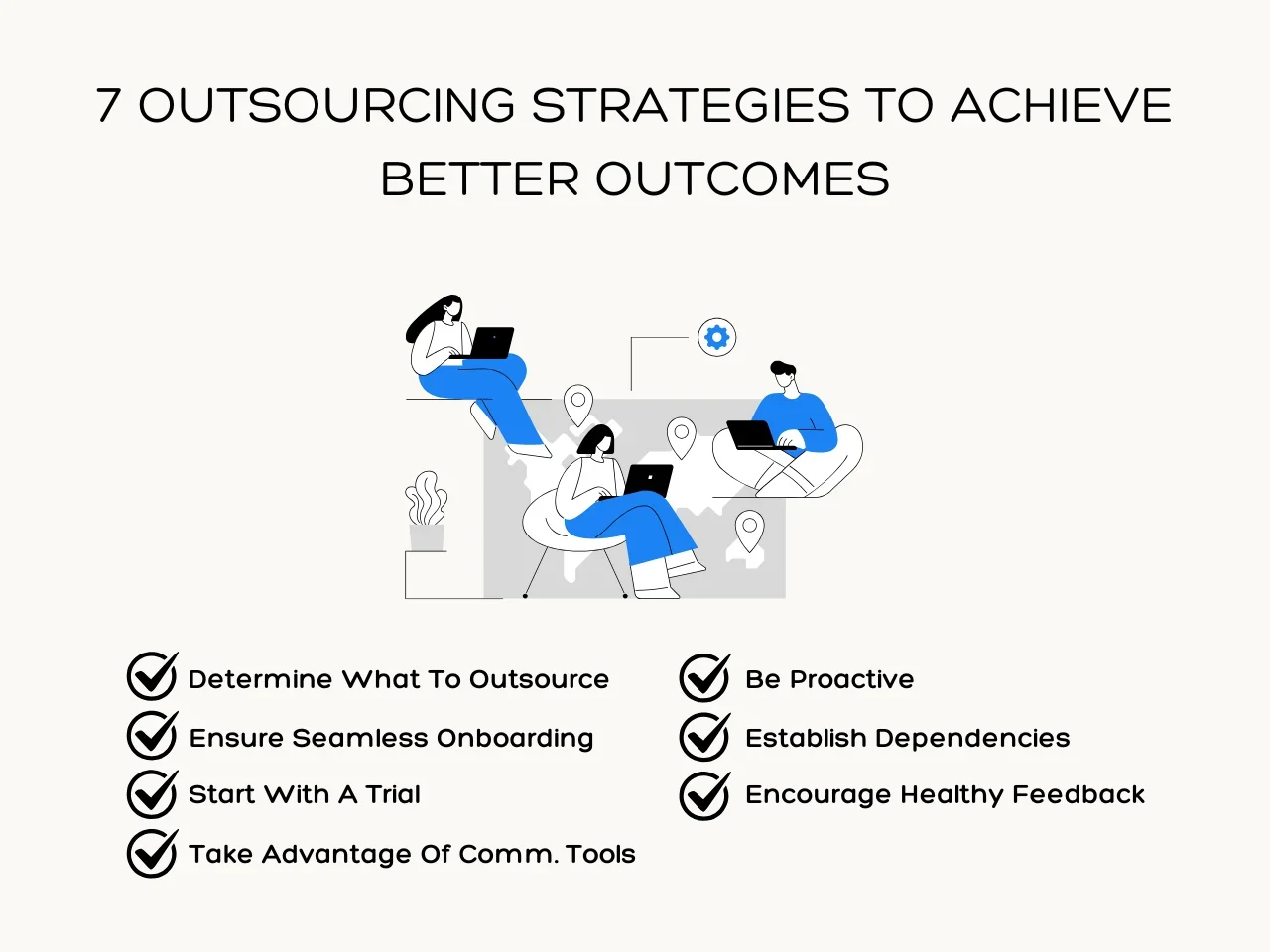 7 OUTSOURCING STRATEGIES TO ACHIEVE BETTER OUTCOMES

Determine What To Outsource
Ensure Seamless Onboarding
Start With A Trial
Take Advantage Of Comm. Tools

Be Proactive
Establish Dependencies
Encourage Healthy Feedback